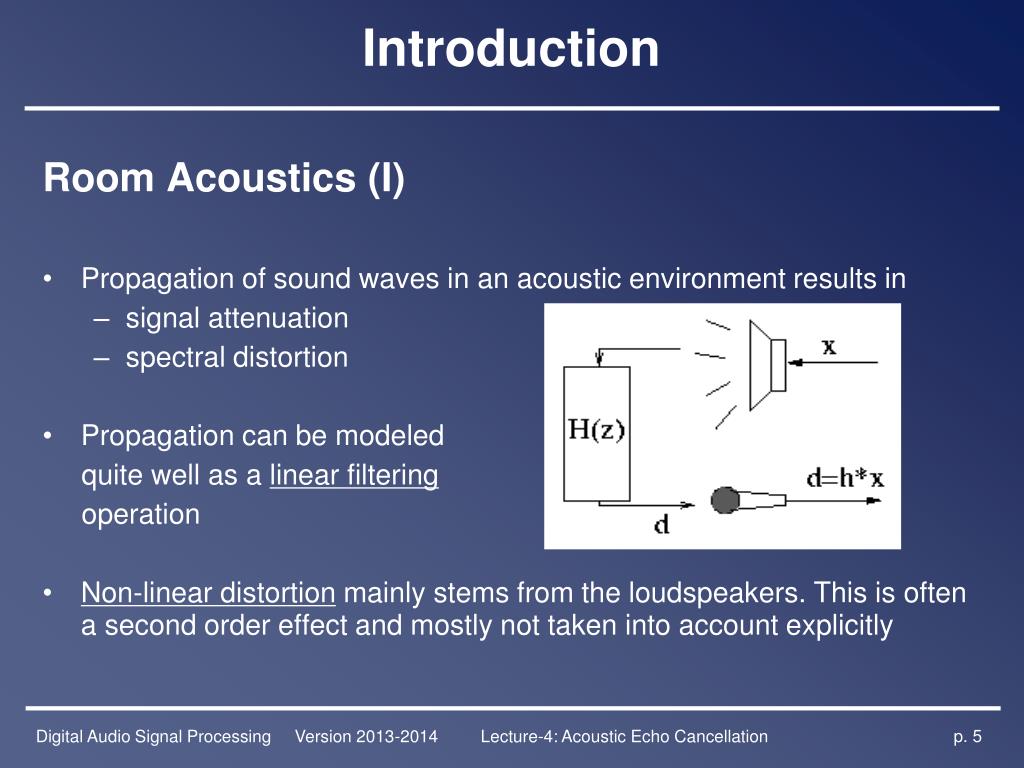 Introduction

Room Acoustics (I)

• Propagation of sound waves in an acoustic environment results in
– signal attenuation
– spectral distortion

• Propagation can be modeled quite well as a linear filtering operation

x

H(z)

d=h*x

d

• Non-linear distortion mainly stems from the loudspeakers. This is often a second order effect and mostly not taken into account explicitly

Digital Audio Signal Processing Version 2013-2014 Lecture-4: Acoustic Echo Cancellation p. 5